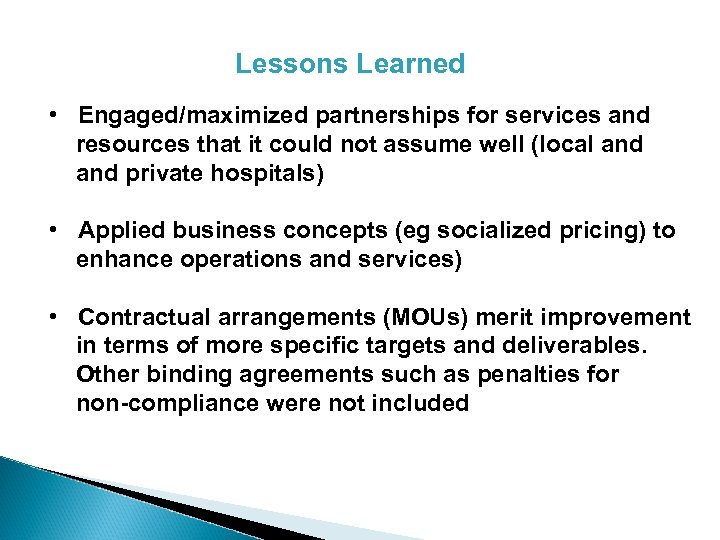 Lessons Learned

• Engaged/maximized partnerships for services and resources that it could not assume well (local and and private hospitals)

• Applied business concepts (eg socialized pricing) to enhance operations and services)

• Contractual arrangements (MOUs) merit improvement in terms of more specific targets and deliverables. Other binding agreements such as penalties for non-compliance were not included